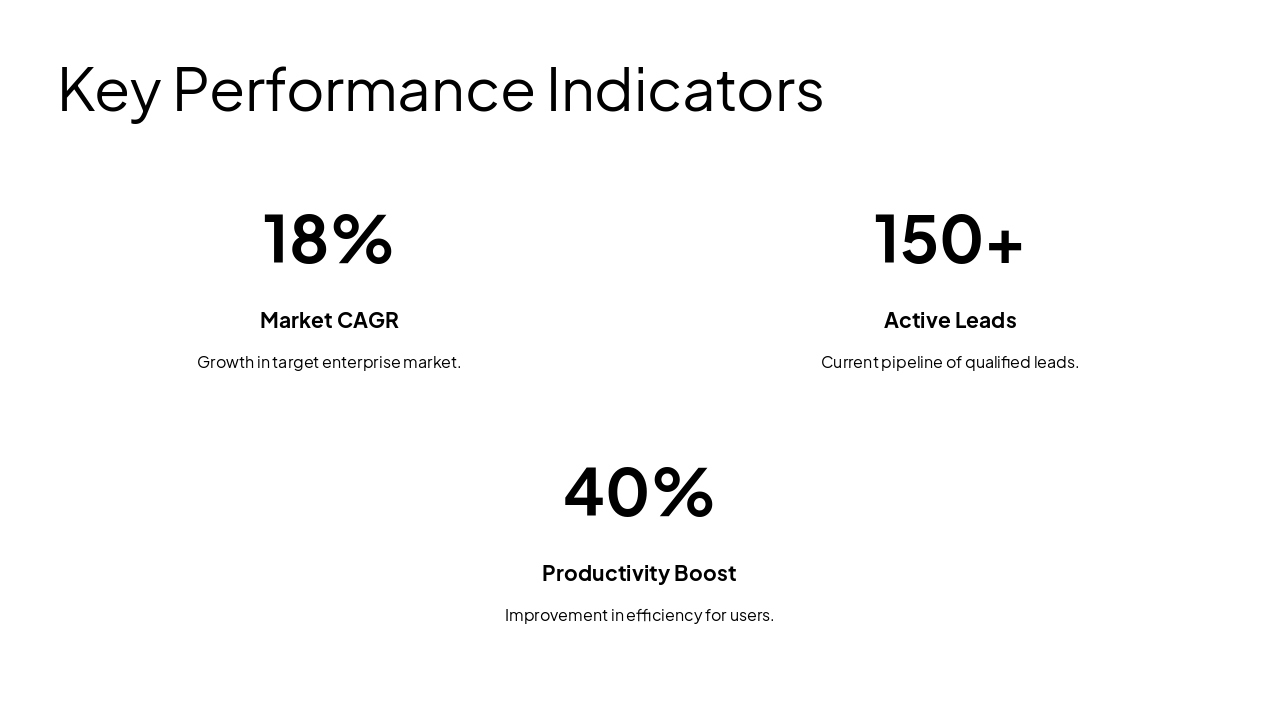 Key Performance Indicators

18%

Market CAGR

Growth in target enterprise market.

150+

Active Leads

Current pipeline of qualified leads.

40%

Productivity Boost

Improvement in efficiency for users.